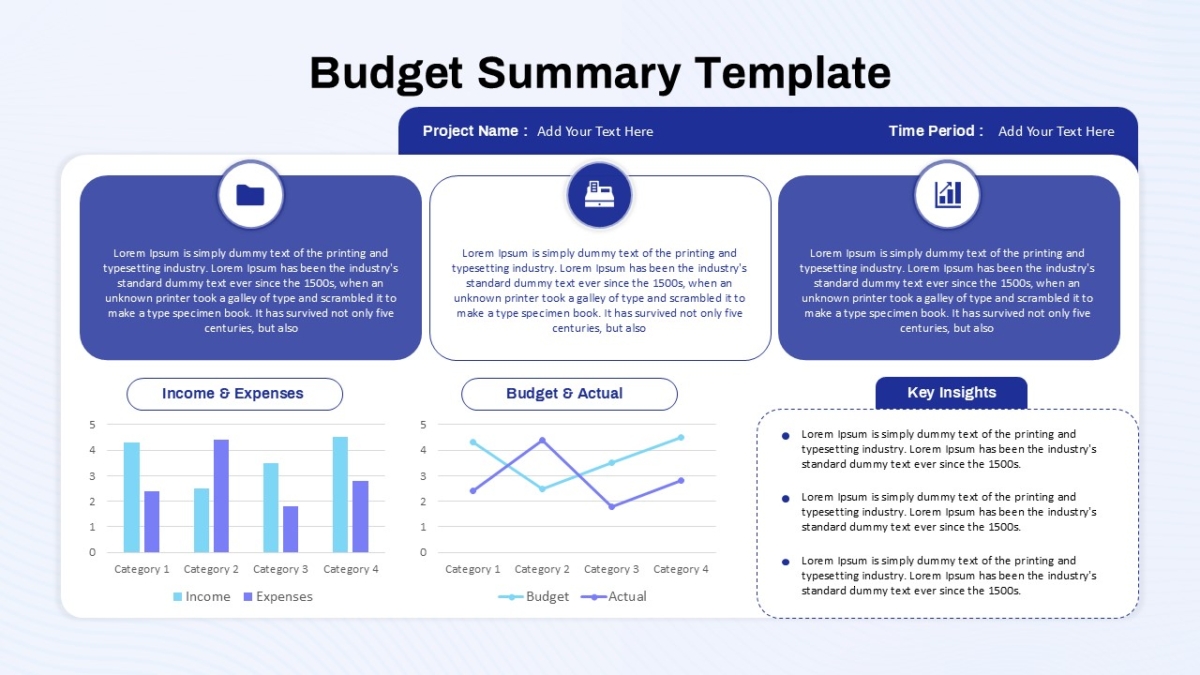 Budget Summary Template

Project Name : Add Your Text Here

Time Period : Add Your Text Here

Lorem Ipsum is simply dummy text of the printing and typesetting industry. Lorem Ipsum has been the industry's standard dummy text ever since the 1500s, when an unknown printer took a galley of type and scrambled it to make a type specimen book. It has survived not only five centuries, but also

Lorem Ipsum is simply dummy text of the printing and typesetting industry. Lorem Ipsum has been the industry's standard dummy text ever since the 1500s, when an unknown printer took a galley of type and scrambled it to make a type specimen book. It has survived not only five centuries, but also

Lorem Ipsum is simply dummy text of the printing and typesetting industry. Lorem Ipsum has been the industry's standard dummy text ever since the 1500s, when an unknown printer took a galley of type and scrambled it to make a type specimen book. It has survived not only five centuries, but also

Income & Expenses

5
4
3
2
1
0
Category 1 Category 2 Category 3 Category 4
Income Expenses

Budget & Actual

5
4
3
2
1
0
Category 1 Category 2 Category 3 Category 4
Budget Actual

Key Insights

Lorem Ipsum is simply dummy text of the printing and typesetting industry. Lorem Ipsum has been the industry's standard dummy text ever since the 1500s.

Lorem Ipsum is simply dummy text of the printing and typesetting industry. Lorem Ipsum has been the industry's standard dummy text ever since the 1500s.

Lorem Ipsum is simply dummy text of the printing and typesetting industry. Lorem Ipsum has been the industry's standard dummy text ever since the 1500s.